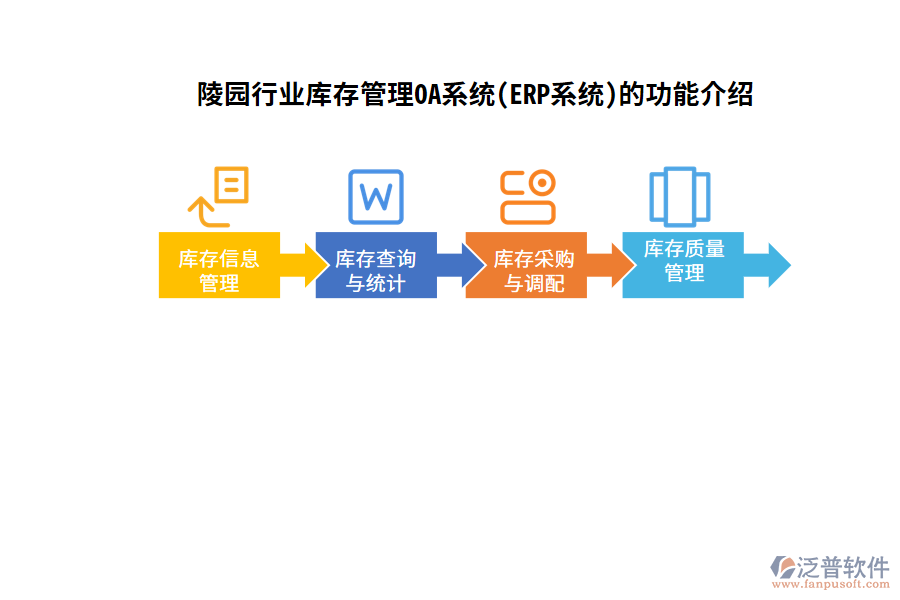 陵园行业库存管理OA系统(ERP系统)的功能介绍

W

库存信息管理

库存查询与统计

库存采购与调配

库存质量管理

泛普软件
www.fanpusoft.com